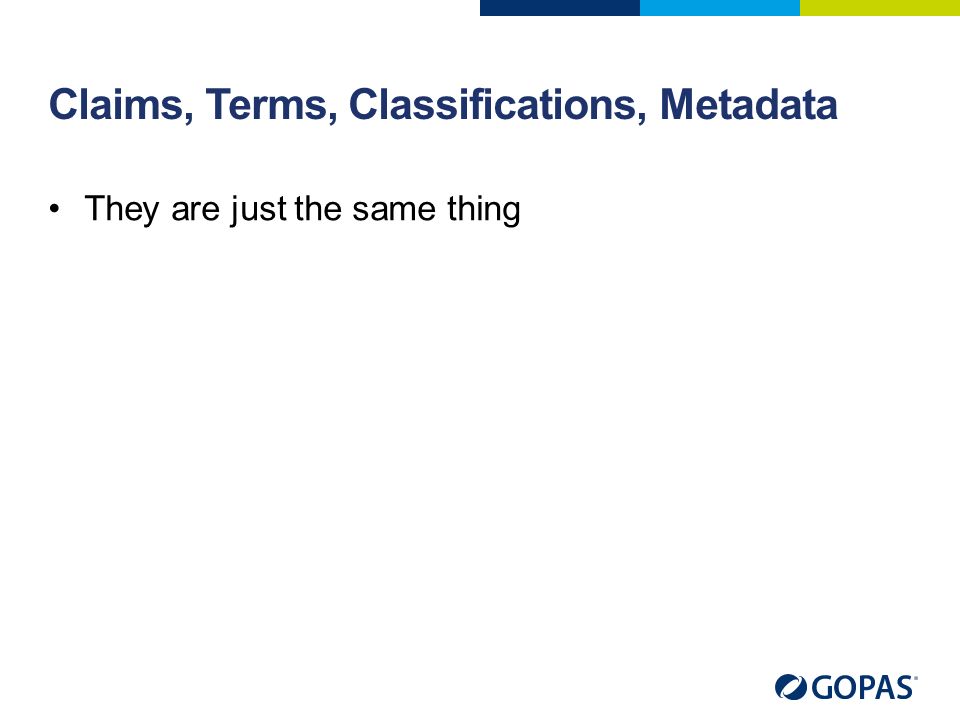 Claims, Terms, Classifications, Metadata

• They are just the same thing

GOPAS®